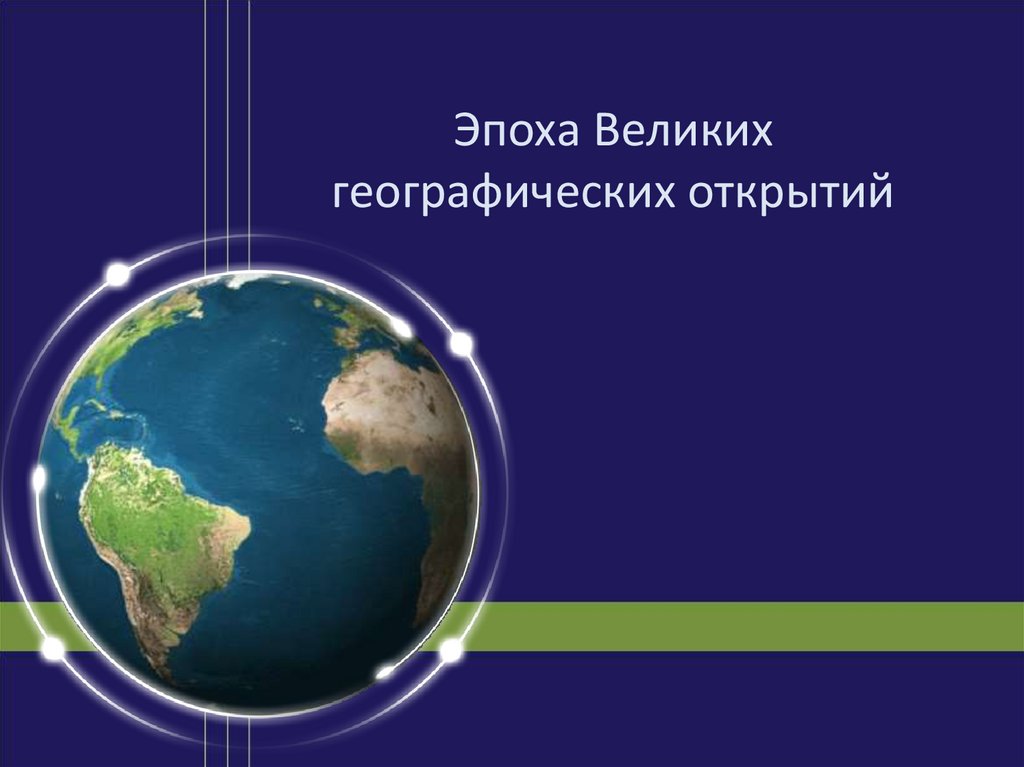 Эпоха Великих географических открытий